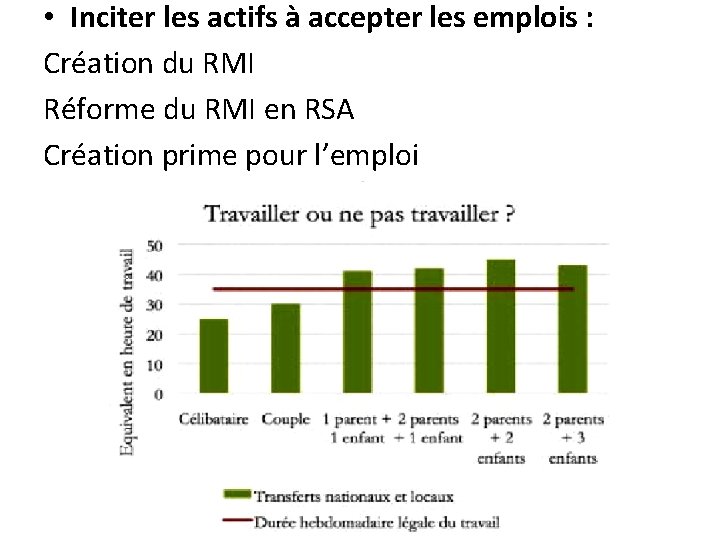 • **Inciter les actifs à accepter les emplois :**

Création du RMI

Réforme du RMI en RSA

Création prime pour l'emploi

Travailler ou ne pas travailler ?

Equivalent en heure de travail

50
40
30
20
10
0

Célibataire
Couple
1 parent + 1 enfant
2 parents + 1 enfant
2 parents + 2 enfants
2 parents + 3 enfants

Transferts nationaux et locaux
Durée hebdomadaire légale du travail